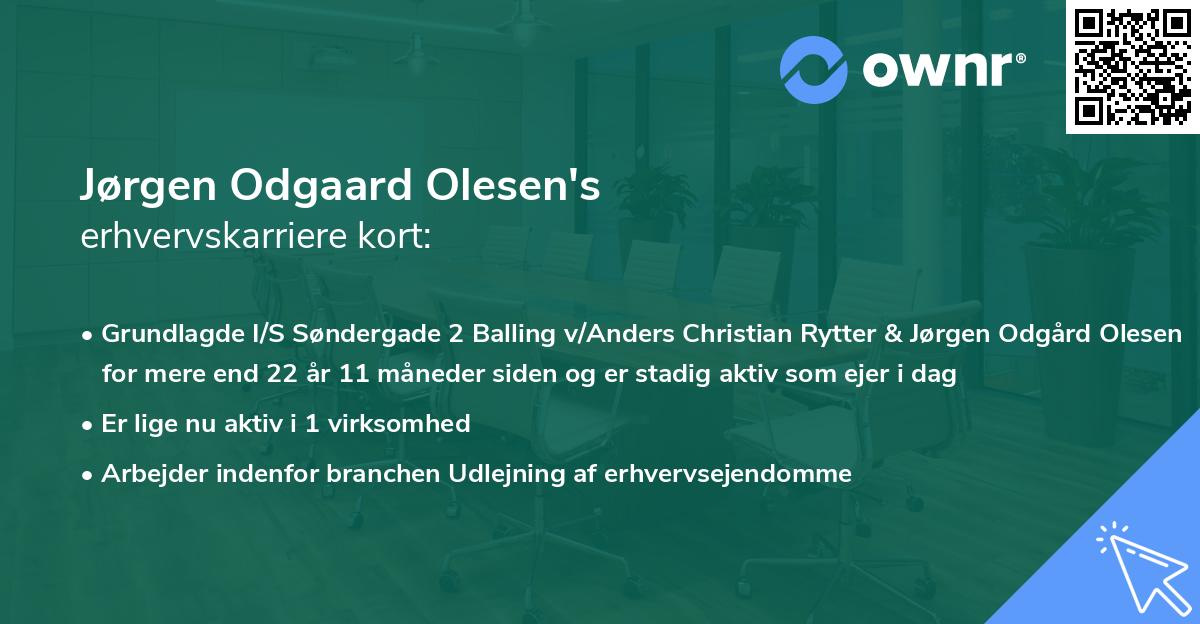 ownr®

Jørgen Odgaard Olesen's
erhvervskarriere kort:

• Grundlagde I/S Søndergade 2 Balling v/Anders Christian Rytter & Jørgen Odgård Olesen for mere end 22 år 11 måneder siden og er stadig aktiv som ejer i dag
• Er lige nu aktiv i 1 virksomhed
• Arbejder indenfor branchen Udlejning af erhvervsejendomme